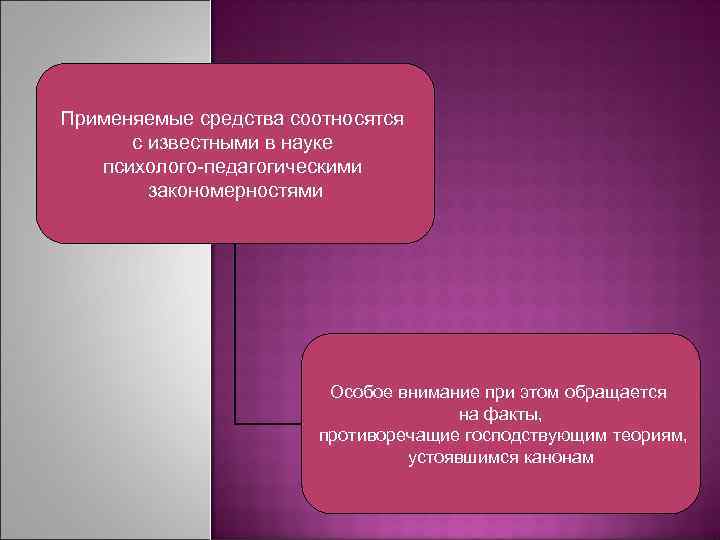 Применяемые средства соотносятся с известными в науке психолого-педагогическими закономерностями

Особое внимание при этом обращается на факты, противоречащие господствующим теориям, устоявшимся канонам